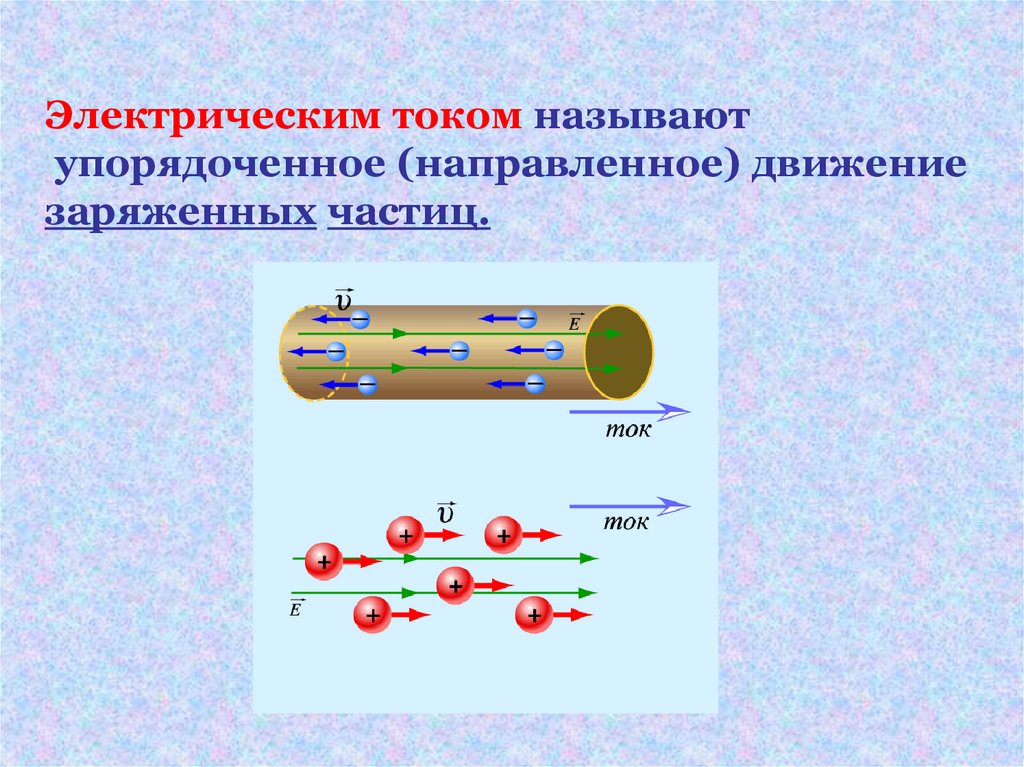 Электрическим током называют упорядоченное (направленное) движение заряженных частиц.

$\vec{v}$

$\vec{E}$

ток

$\vec{v}$

ток

$\vec{E}$